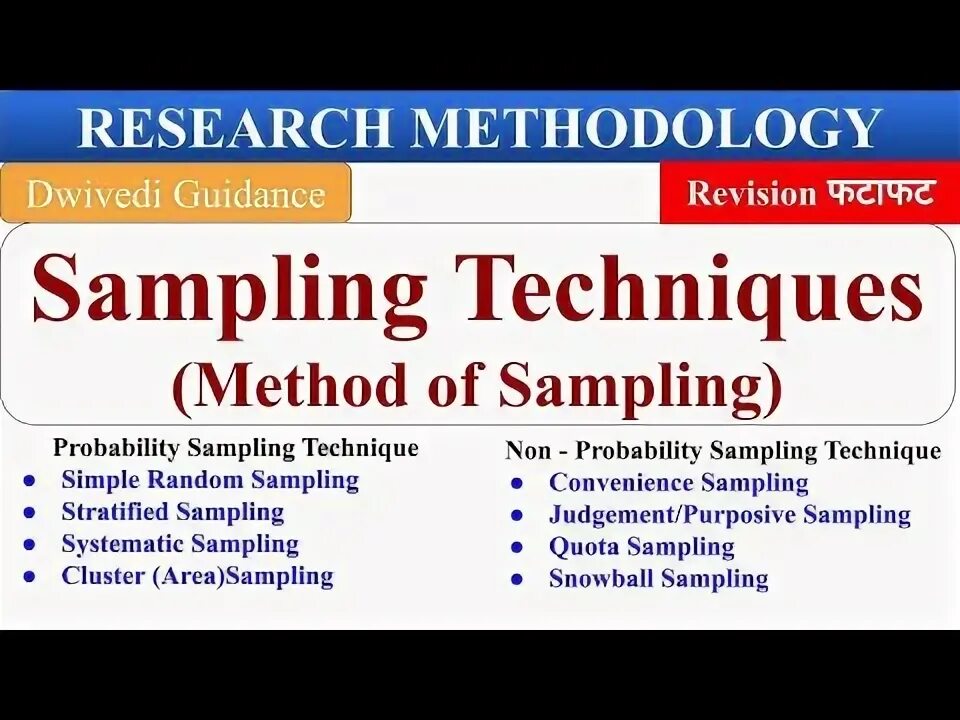 RESEARCH METHODOLOGY

Dwivedi Guidance

Revision फटाफट

Sampling Techniques
(Method of Sampling)

Probability Sampling Technique
- Simple Random Sampling
- Stratified Sampling
- Systematic Sampling
- Cluster (Area)Sampling

Non - Probability Sampling Technique
- Convenience Sampling
- Judgement/Purposive Sampling
- Quota Sampling
- Snowball Sampling